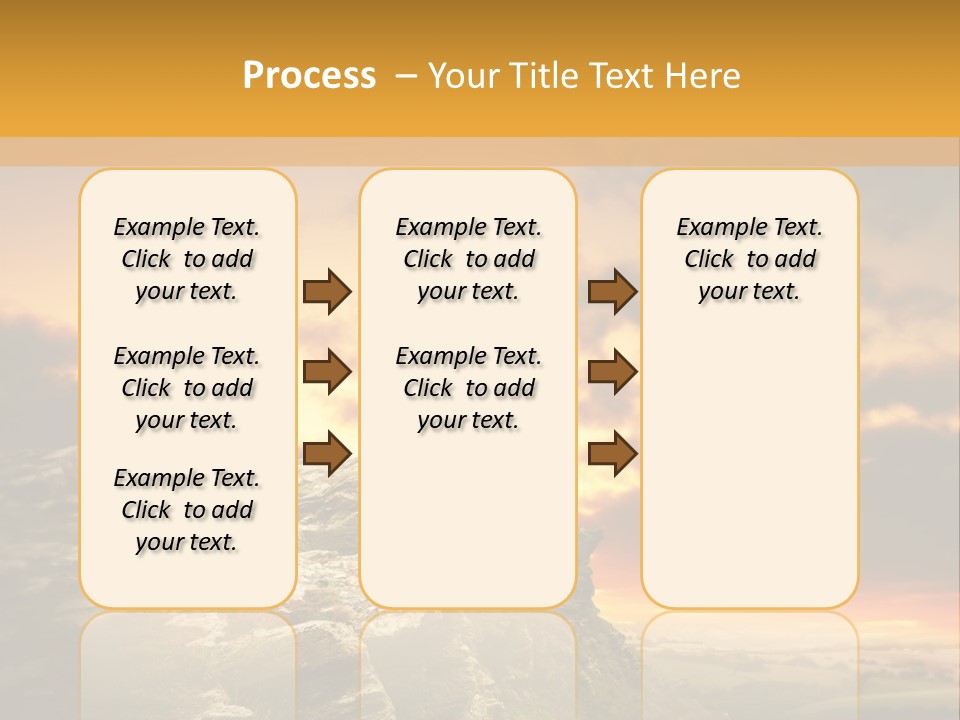 Process – Your Title Text Here

Example Text. Click to add your text.

Example Text. Click to add your text.

Example Text. Click to add your text.

Example Text. Click to add your text.

Example Text. Click to add your text.

Example Text. Click to add your text.